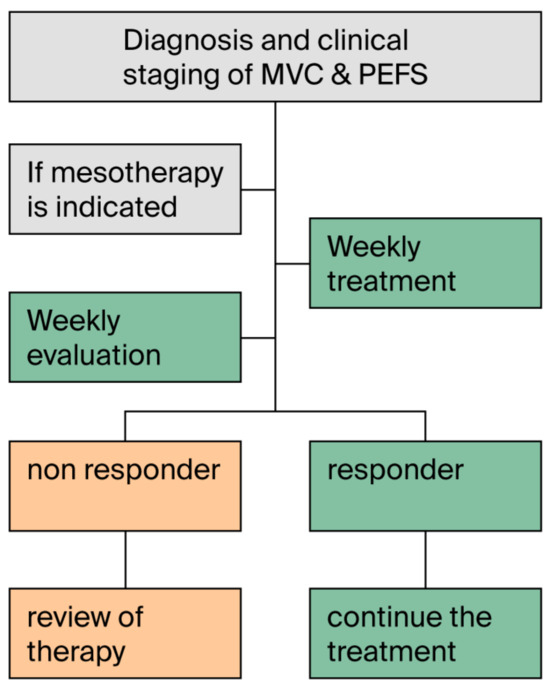 Diagnosis and clinical staging of MVC & PEFS

If mesotherapy is indicated

Weekly treatment

Weekly evaluation

non responder

responder

review of therapy

continue the treatment